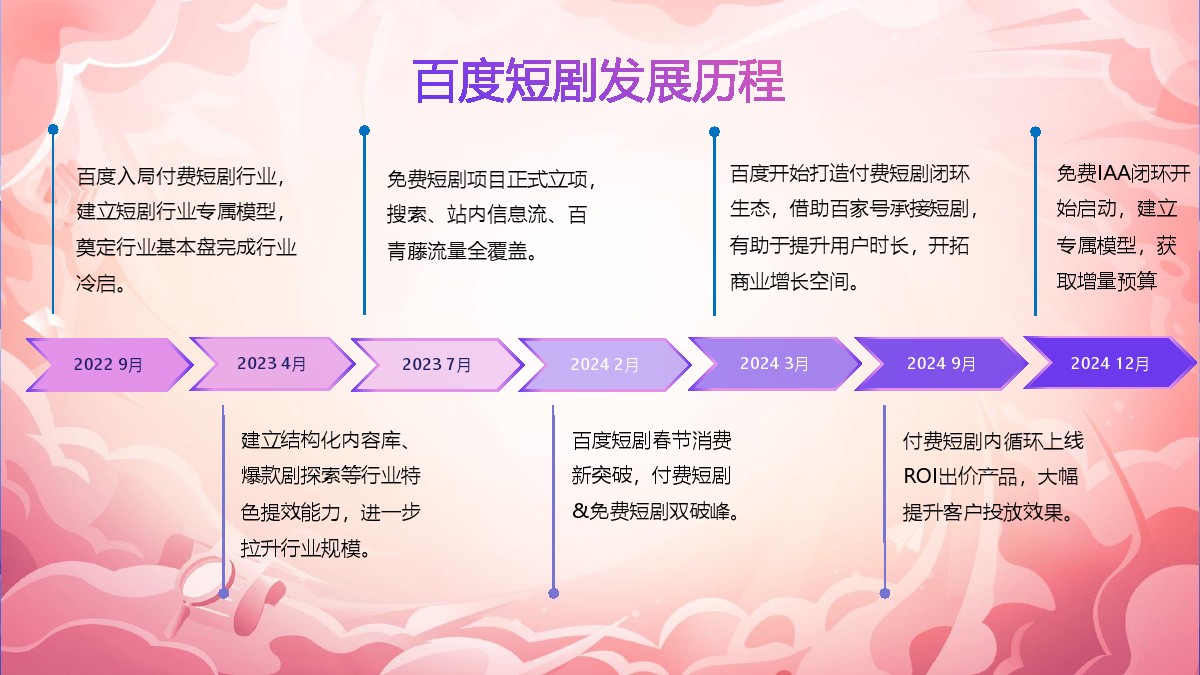 百度短剧发展历程

百度入局付费短剧行业，建立短剧行业专属模型，奠定行业基本盘完成行业冷启。

免费短剧项目正式立项，搜索、站内信息流、百青藤流量全覆盖。

百度开始打造付费短剧闭环生态，借助百家号承接短剧，有助于提升用户时长，开拓商业增长空间。

免费IAA闭环开始启动，建立专属模型，获取增量预算

2022 9月

2023 4月

2023 7月

2024 2月

2024 3月

2024 9月

2024 12月

建立结构化内容库、爆款剧探索等行业特色提效能力，进一步拉升行业规模。

百度短剧春节消费新突破，付费短剧&免费短剧双破峰。

付费短剧内循环上线ROI出价产品，大幅提升客户投放效果。